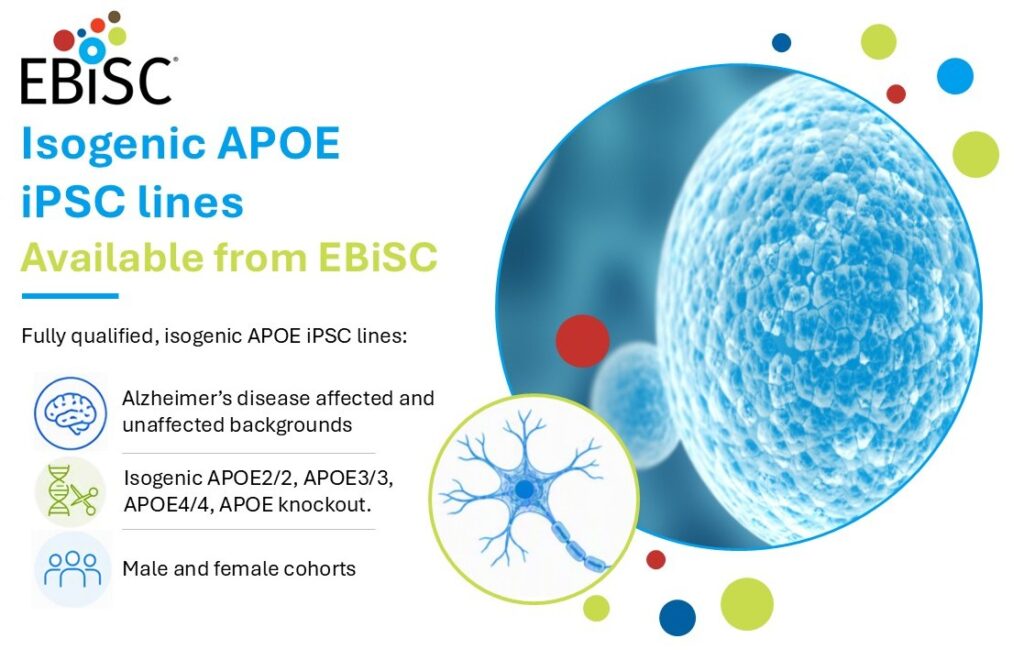 EBiSC®

Isogenic APOE iPSC lines

Available from EBiSC

Fully qualified, isogenic APOE iPSC lines:

Alzheimer's disease affected and unaffected backgrounds

Isogenic APOE2/2, APOE3/3, APOE4/4, APOE knockout.

Male and female cohorts